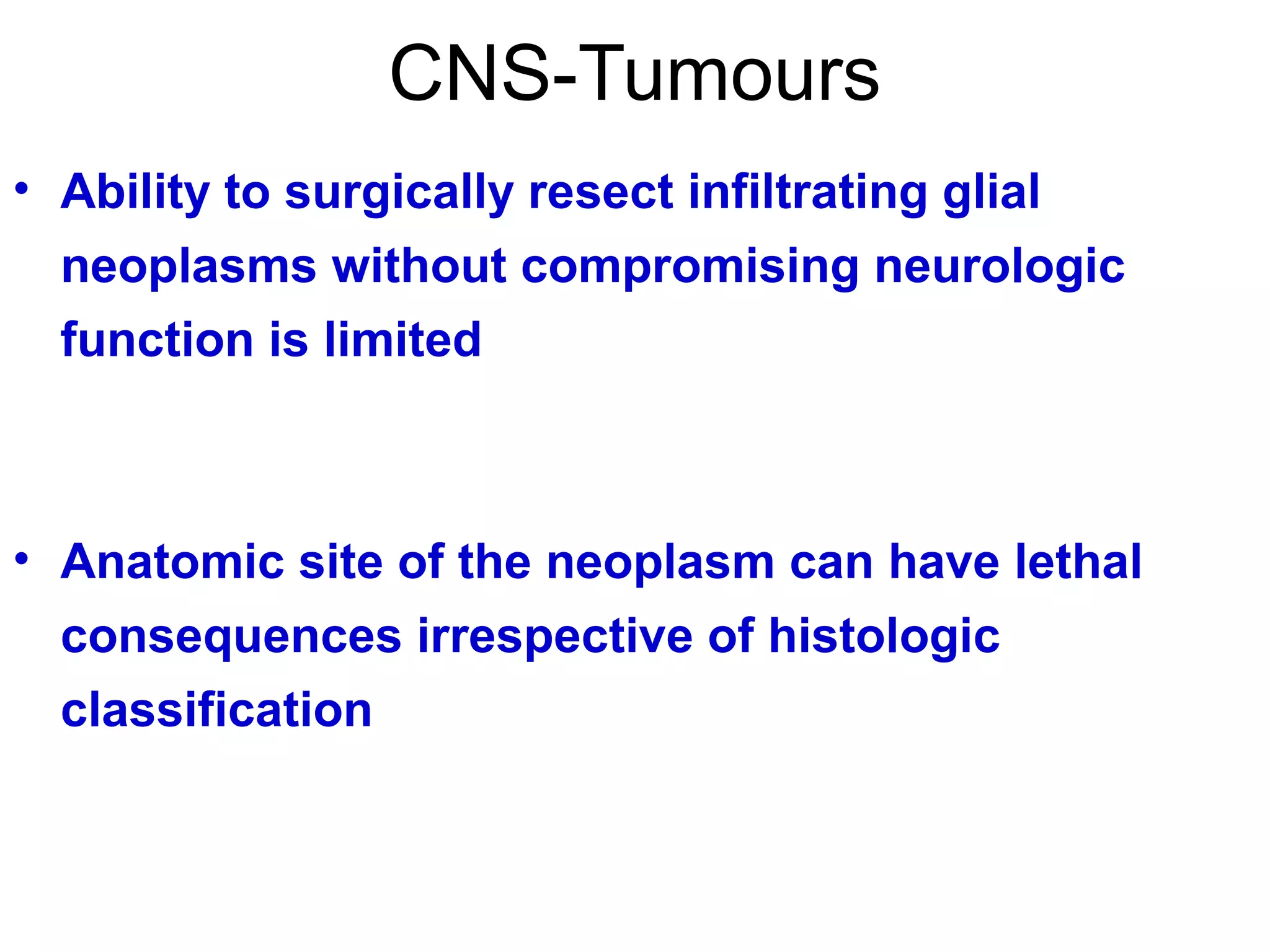 CNS-Tumours

• Ability to surgically resect infiltrating glial neoplasms without compromising neurologic function is limited

• Anatomic site of the neoplasm can have lethal consequences irrespective of histologic classification